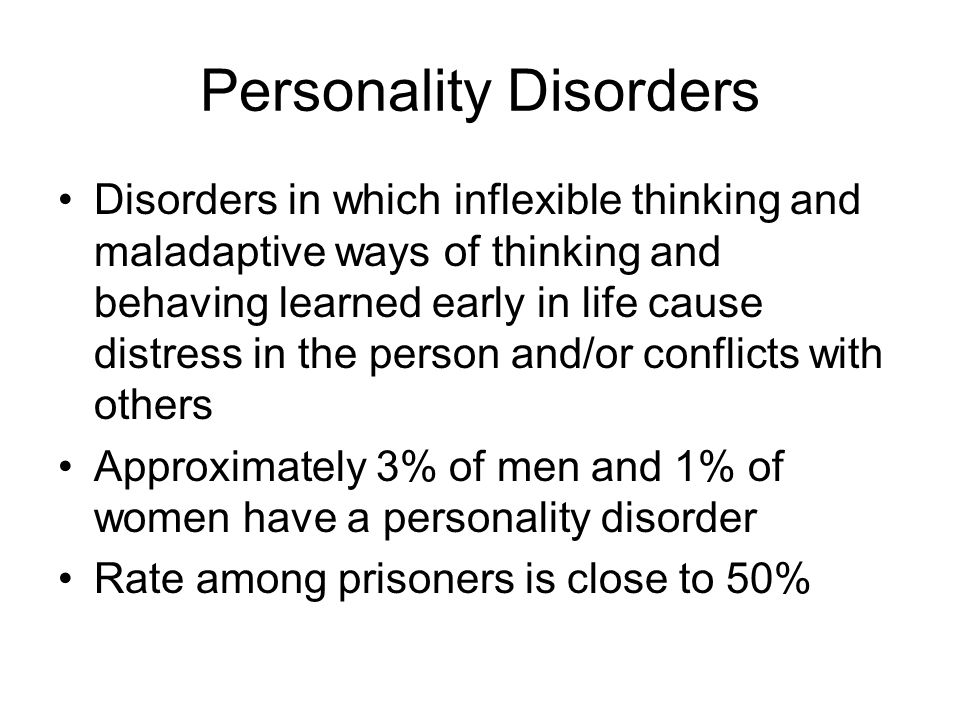 Personality Disorders

• Disorders in which inflexible thinking and maladaptive ways of thinking and behaving learned early in life cause distress in the person and/or conflicts with others
• Approximately 3% of men and 1% of women have a personality disorder
• Rate among prisoners is close to 50%